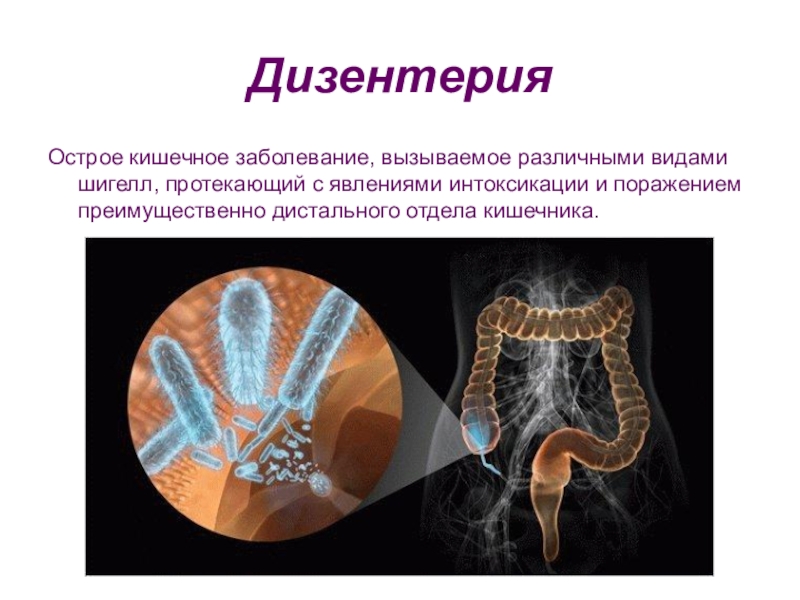 Дизентерия

Острое кишечное заболевание, вызываемое различными видами шигелл, протекающий с явлениями интоксикации и поражением преимущественно дистального отдела кишечника.